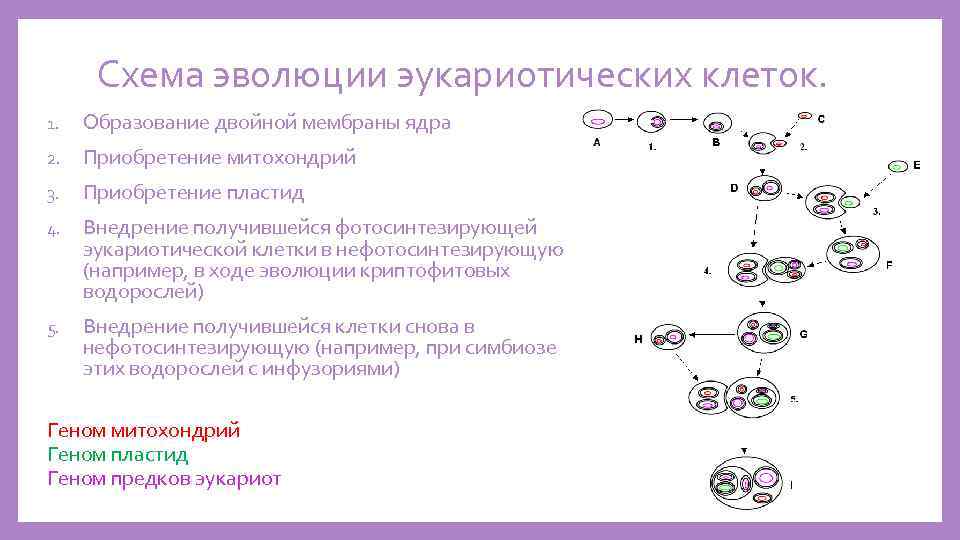 Схема эволюции эукариотических клеток.

1. Образование двойной мембраны ядра
2. Приобретение митохондрий
3. Приобретение пластид
4. Внедрение получившейся фотосинтезирующей эукариотической клетки в нефотосинтезирующую (например, в ходе эволюции криптофитовых водорослей)
5. Внедрение получившейся клетки снова в нефотосинтезирующую (например, при симбиозе этих водорослей с инфузориями)

Геном митохондрий
Геном пластид
Геном предков эукариот

A
1.
B
C
2.
D
E
3.
4.
F
H
G
5.
I